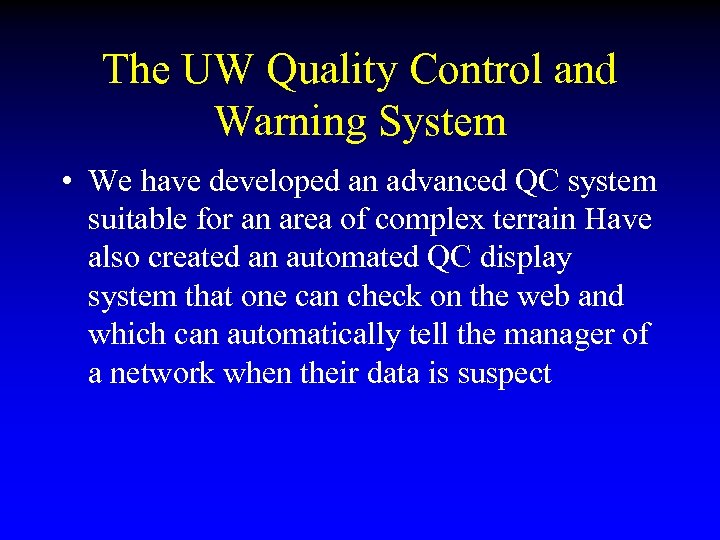 The UW Quality Control and Warning System

• We have developed an advanced QC system suitable for an area of complex terrain Have also created an automated QC display system that one can check on the web and which can automatically tell the manager of a network when their data is suspect